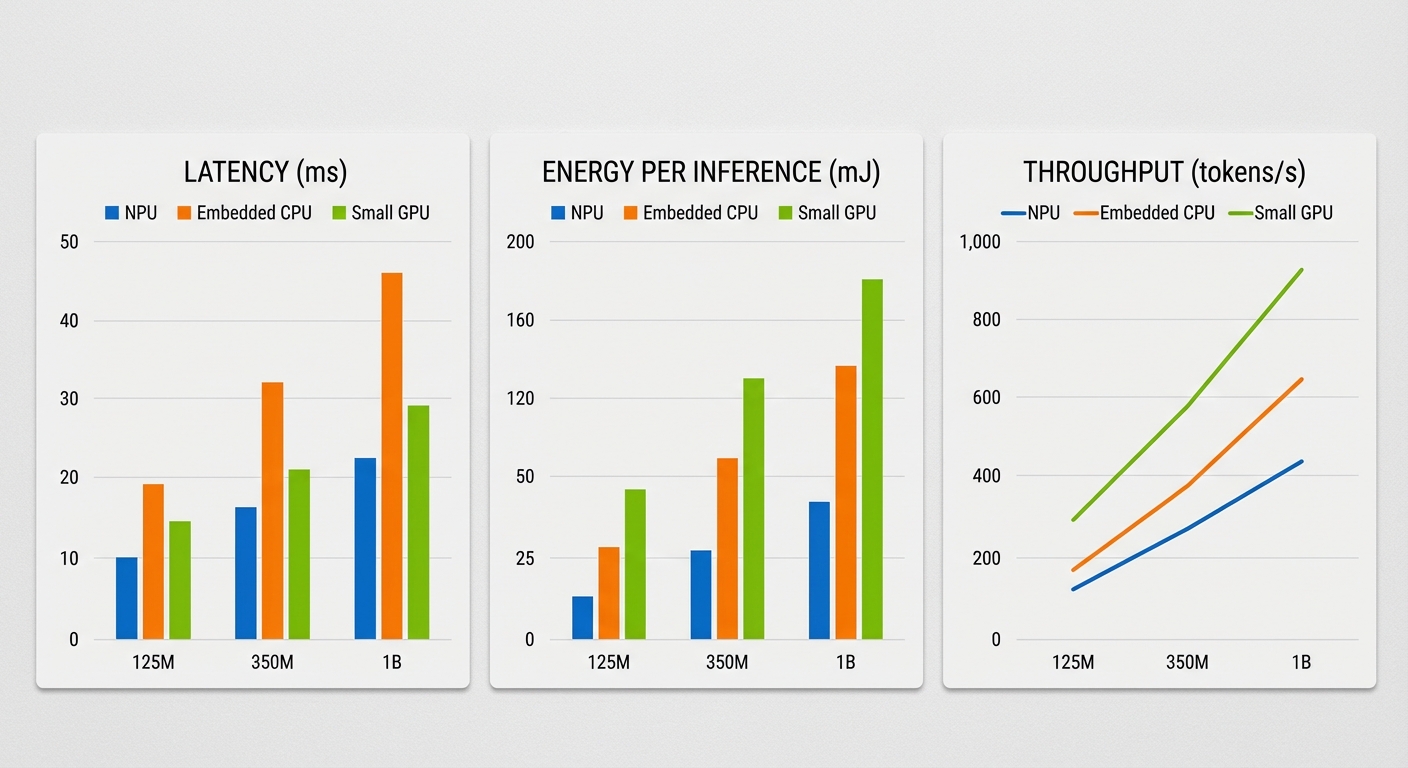 LATENCY (ms)

NPU Embedded CPU Small GPU

50
40
30
20
10
0

125M 350M 1B

ENERGY PER INFERENCE (mJ)

NPU Embedded CPU Small GPU

200
160
120
50
25
0

125M 350M 1B

THROUGHPUT (tokens/s)

NPU Embedded CPU Small GPU

1,000
800
600
400
200
0

125M 350M 1B